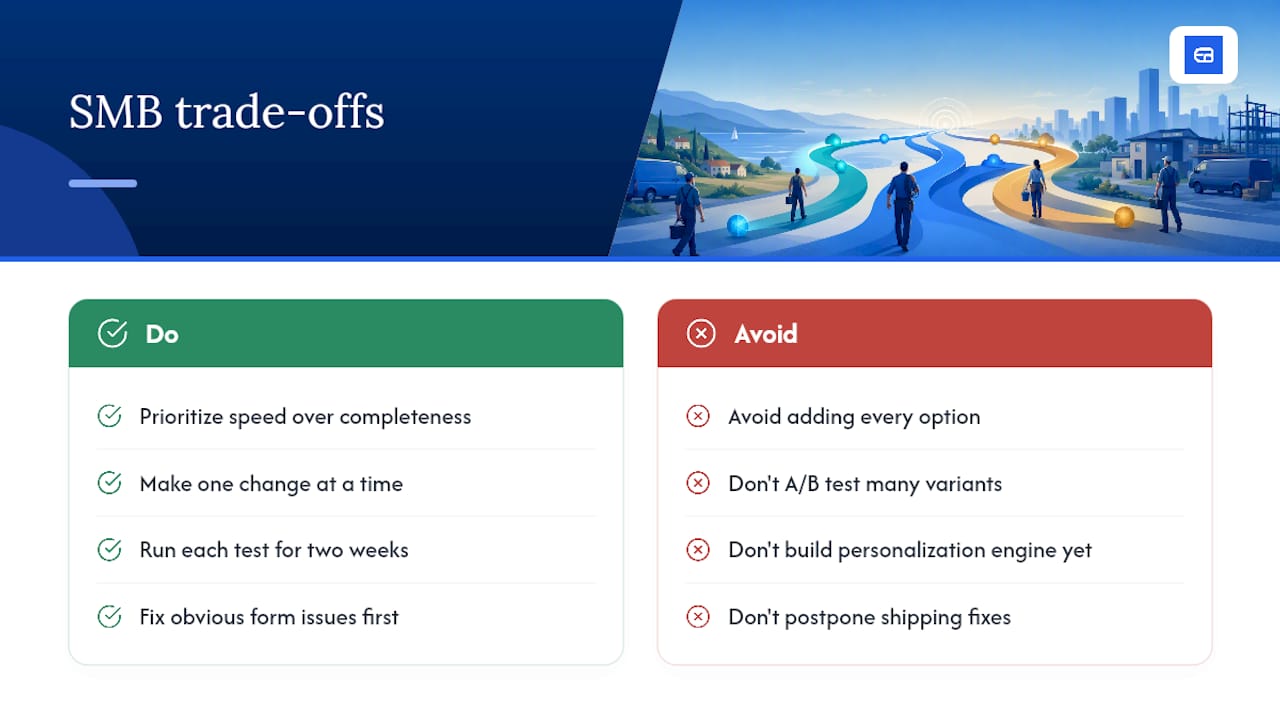 SMB trade-offs

Do

Prioritize speed over completeness

Make one change at a time

Run each test for two weeks

Fix obvious form issues first

Avoid

Avoid adding every option

Don't A/B test many variants

Don't build personalization engine yet

Don't postpone shipping fixes